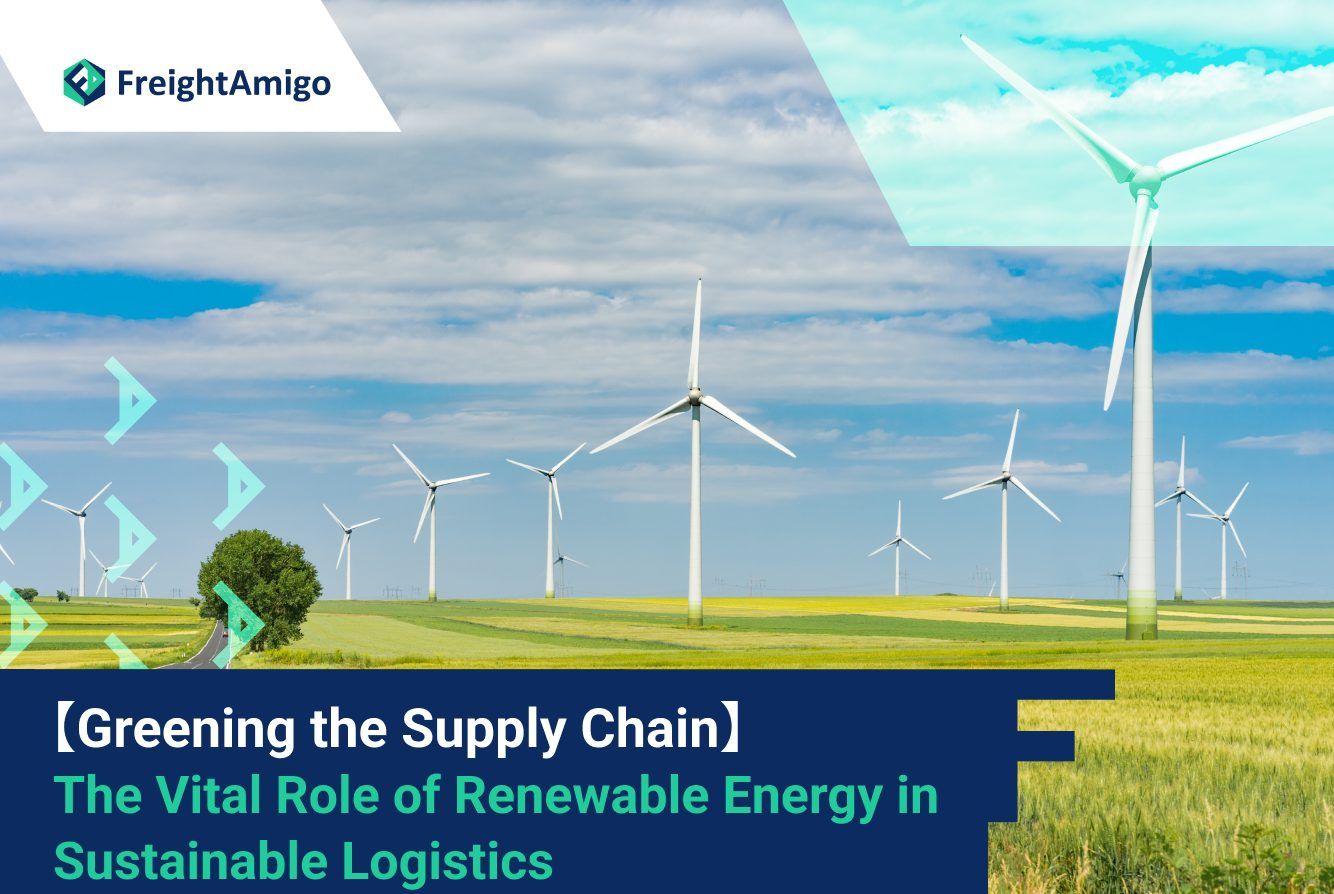 FreightAmigo

【Greening the Supply Chain】
The Vital Role of Renewable Energy in Sustainable Logistics